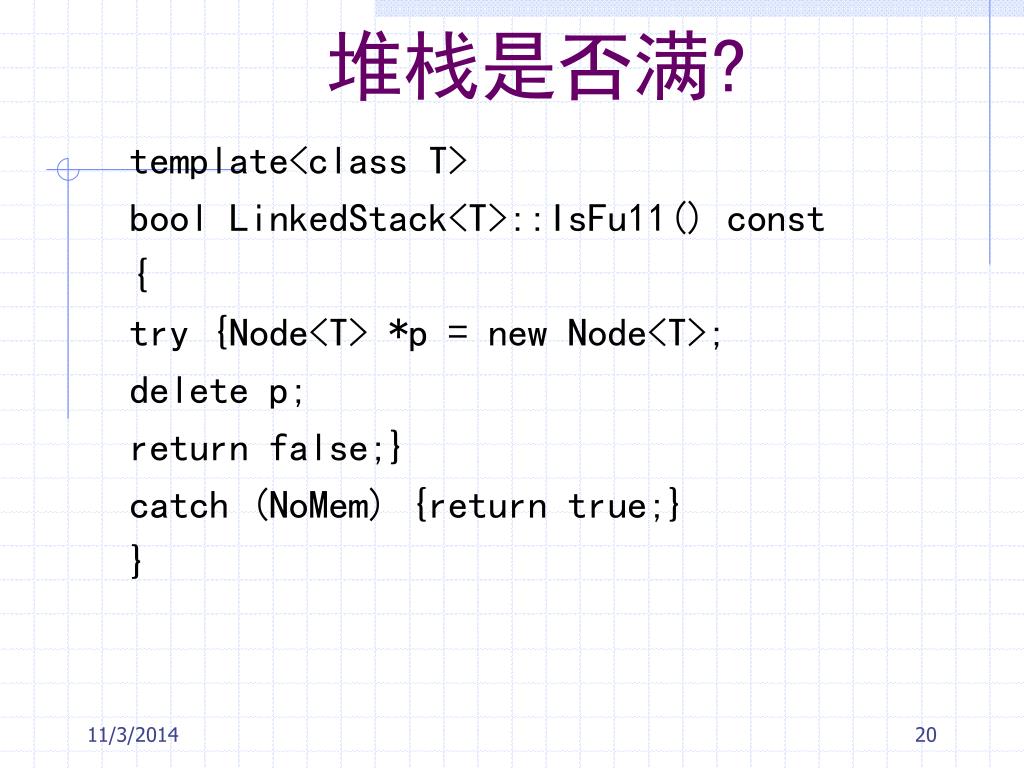 堆栈是否满?

template<class T>
bool LinkedStack<T>::IsFu11() const
{
try {Node<T> *p = new Node<T>;
delete p;
return false;}
catch (NoMem) {return true;}
}

11/3/2014

20